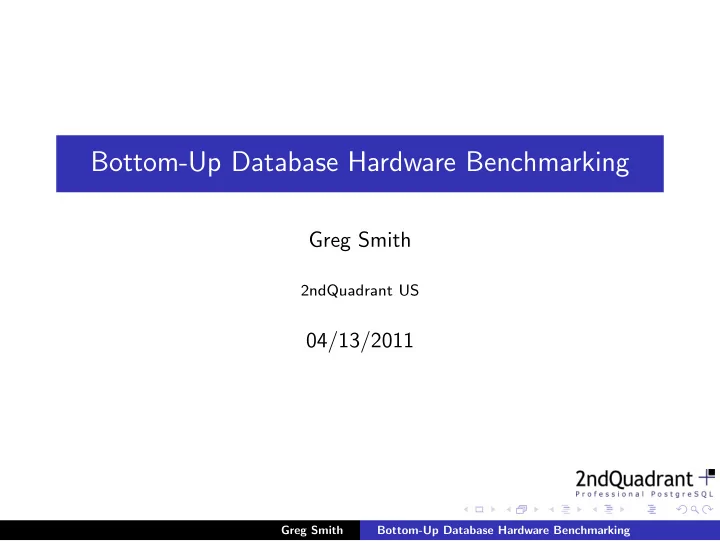 Bottom-Up Database Hardware Benchmarking

Greg Smith

2ndQuadrant US

04/13/2011

2ndQuadrant
Professional PostgreSQL

Greg Smith Bottom-Up Database Hardware Benchmarking